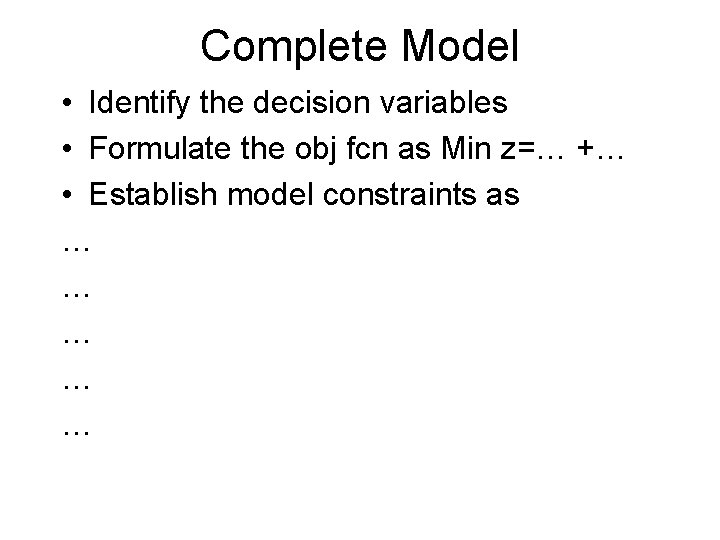 Complete Model

• Identify the decision variables
• Formulate the obj fcn as Min z=… +…
• Establish model constraints as

…

…

…

…

…